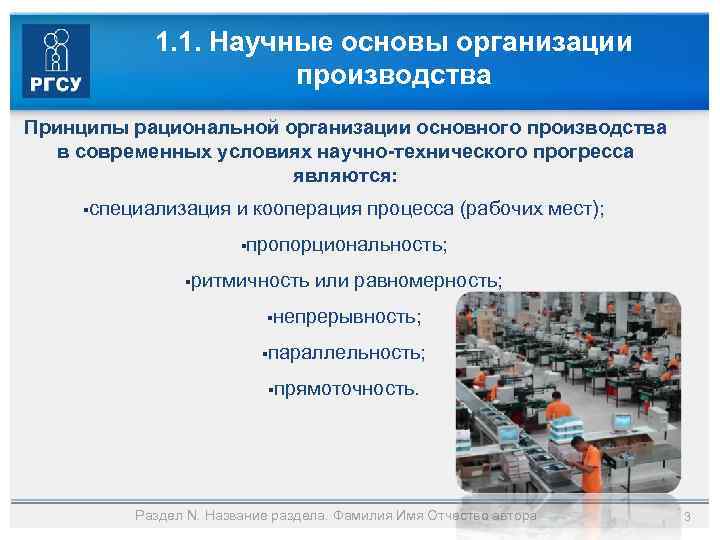 РГСУ

1.1. Научные основы организации производства

Принципы рациональной организации основного производства в современных условиях научно-технического прогресса являются:

▪специализация и кооперация процесса (рабочих мест);

▪пропорциональность;

▪ритмичность или равномерность;

▪непрерывность;

▪параллельность;

▪прямоточность.

Раздел N. Название раздела. Фамилия Имя Отчество автора

3